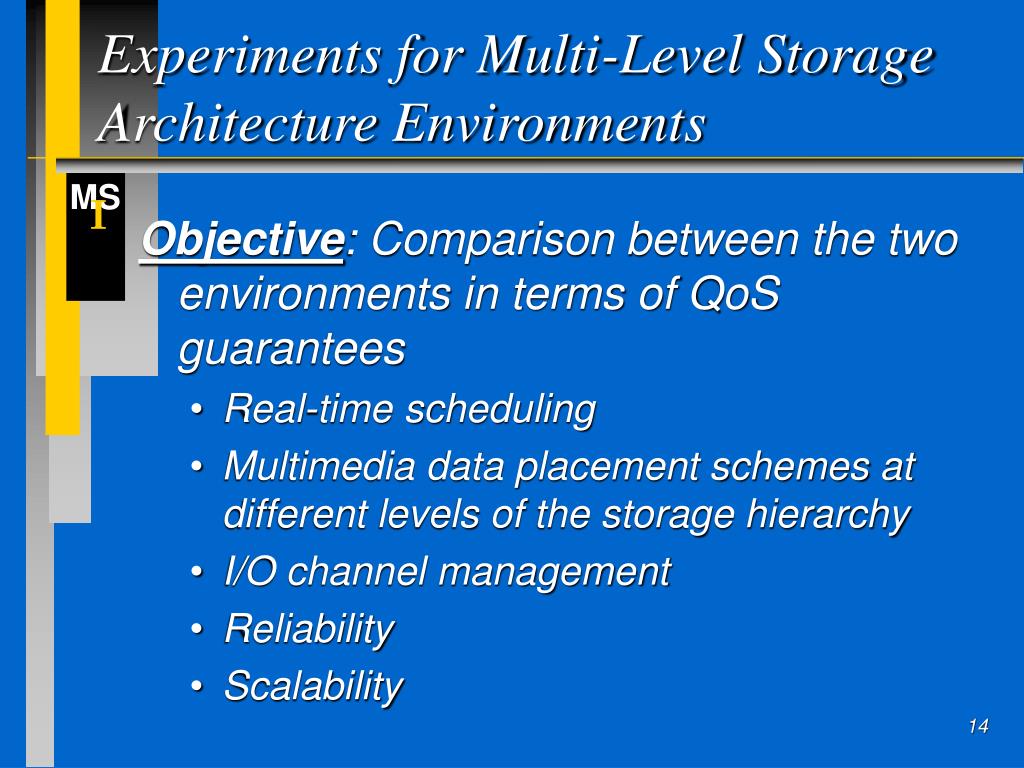 Experiments for Multi-Level Storage Architecture Environments

MS
I

Objective: Comparison between the two environments in terms of QoS guarantees

• Real-time scheduling
• Multimedia data placement schemes at different levels of the storage hierarchy
• I/O channel management
• Reliability
• Scalability

14